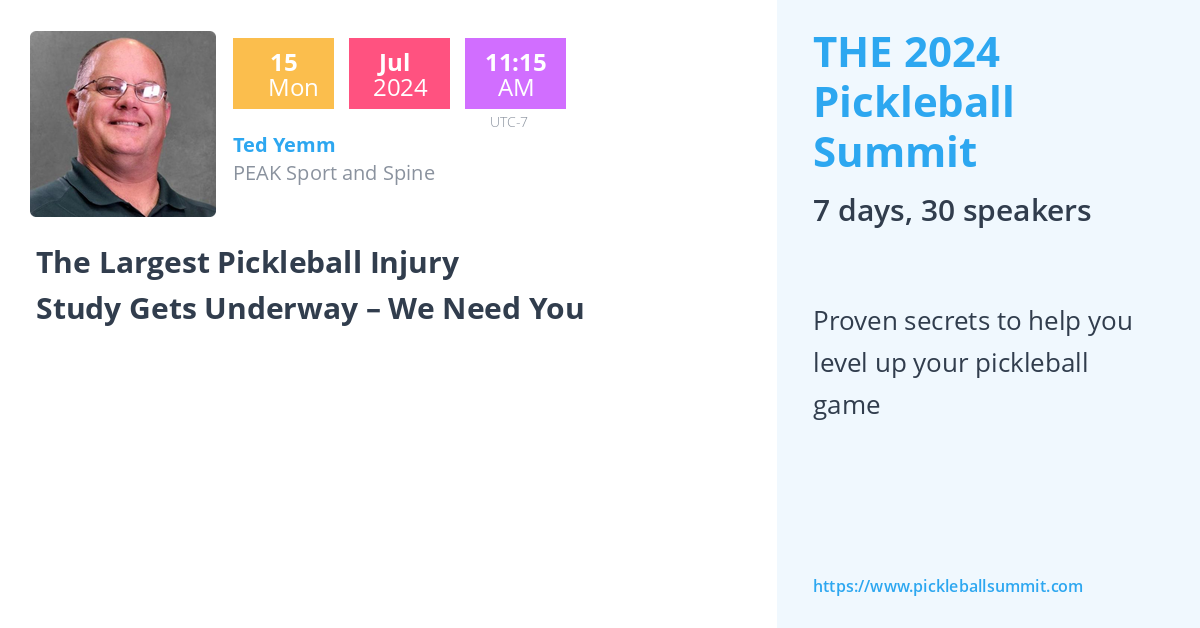 15
Mon

Jul
2024

11:15
AM

UTC-7

Ted Yemm
PEAK Sport and Spine

The Largest Pickleball Injury Study Gets Underway – We Need You

THE 2024 Pickleball Summit

7 days, 30 speakers

Proven secrets to help you level up your pickleball game

https://www.pickleballsummit.com